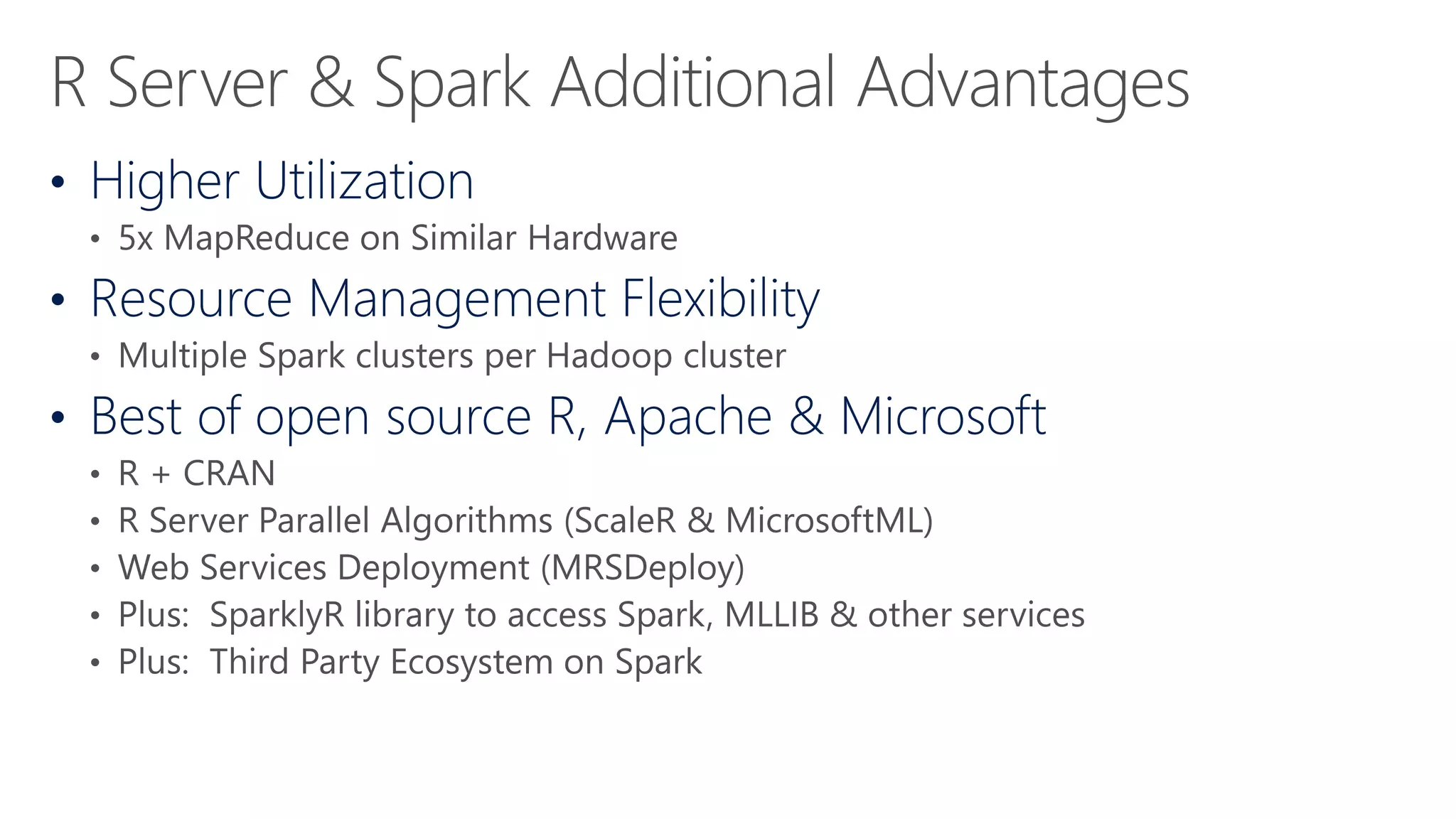 R Server & Spark Additional Advantages

• Higher Utilization
  • 5x MapReduce on Similar Hardware
• Resource Management Flexibility
  • Multiple Spark clusters per Hadoop cluster
• Best of open source R, Apache & Microsoft
  • R + CRAN
  • R Server Parallel Algorithms (ScaleR & MicrosoftML)
  • Web Services Deployment (MRSDeploy)
  • Plus: SparklyR library to access Spark, MLLIB & other services
  • Plus: Third Party Ecosystem on Spark